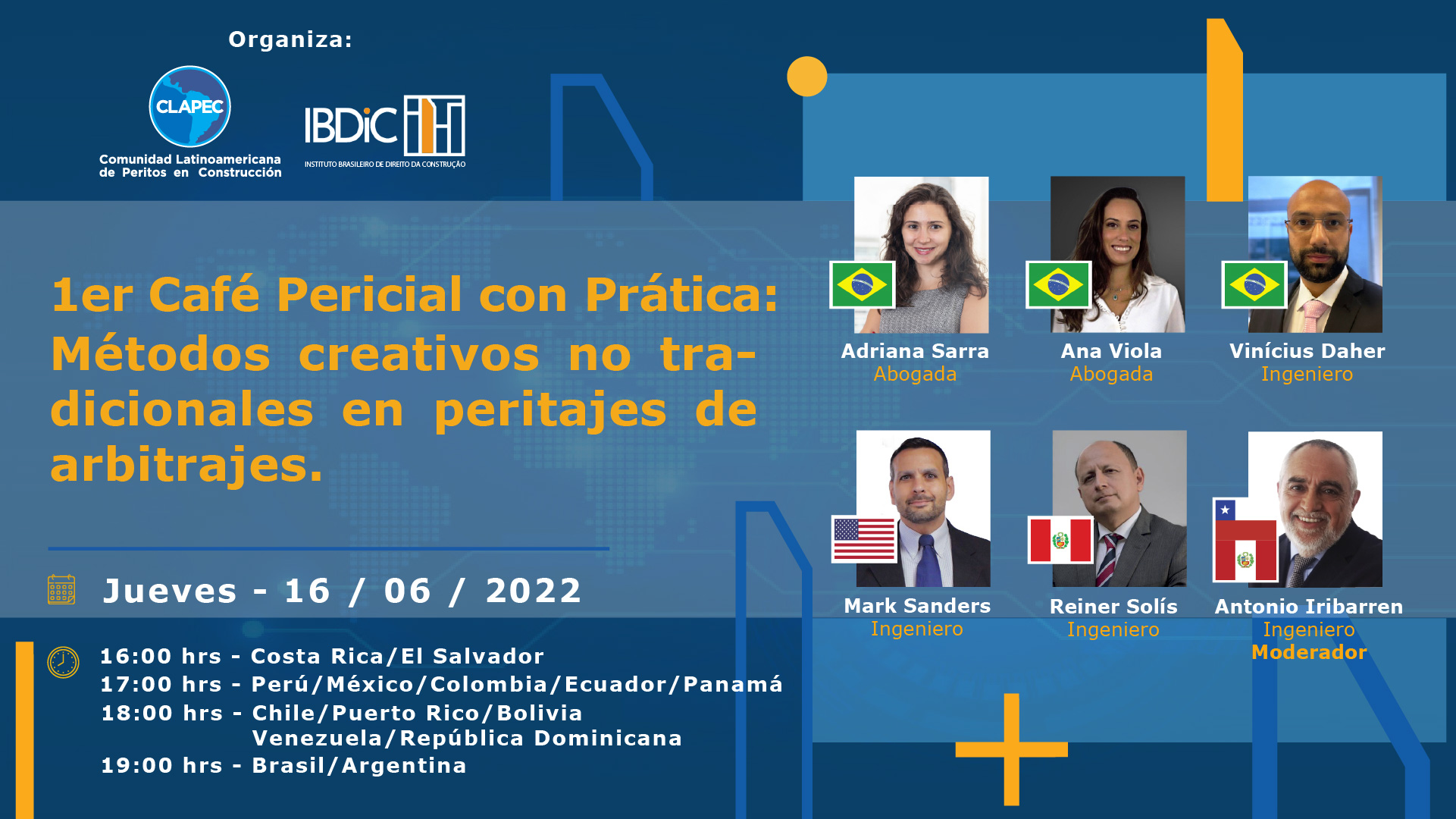 Organiza:

CLAPEC
Comunidad Latinoamericana de Peritos en Construcción

IBDiC
INSTITUTO BRASILEIRO DE DIREITO DA CONSTRUÇÃO

1er Café Pericial con Prática: Métodos creativos no tradicionales en peritajes de arbitrajes.

Jueves - 16 / 06 / 2022

16:00 hrs - Costa Rica/El Salvador
17:00 hrs - Perú/México/Colombia/Ecuador/Panamá
18:00 hrs - Chile/Puerto Rico/Bolivia
Venezuela/República Dominicana
19:00 hrs - Brasil/Argentina

Adriana Sarra
Abogada

Ana Viola
Abogada

Vinícius Daher
Ingeniero

Mark Sanders
Ingeniero

Reiner Solís
Ingeniero

Antonio Iribarren
Ingeniero
Moderador